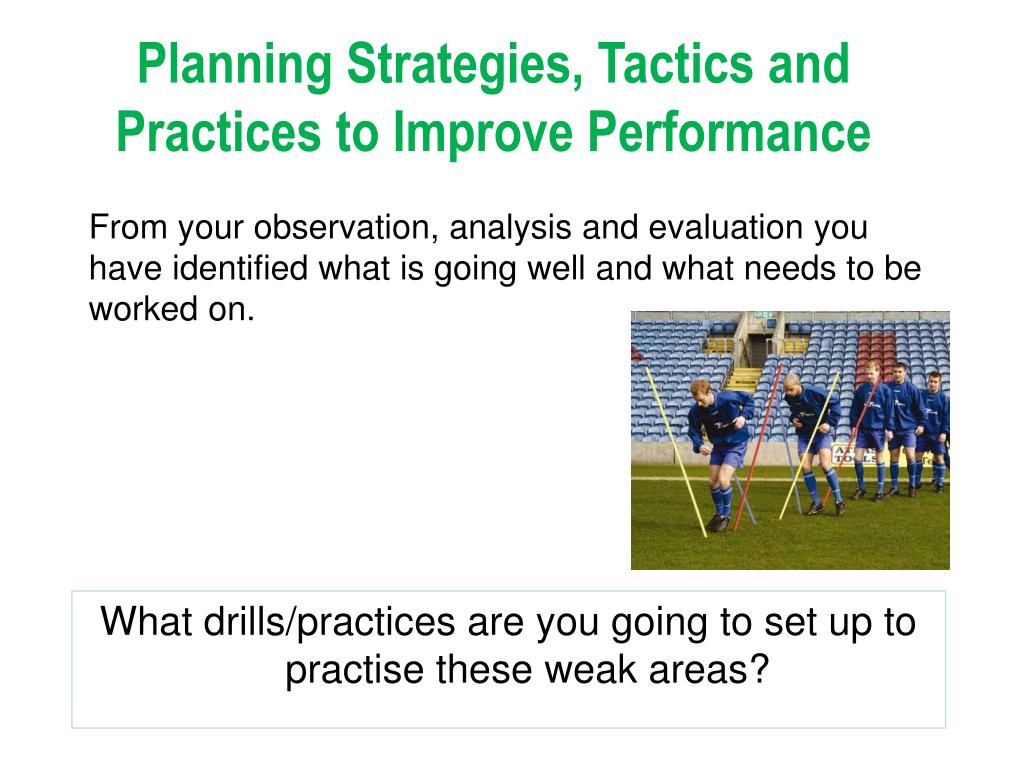 Planning Strategies, Tactics and Practices to Improve Performance

From your observation, analysis and evaluation you have identified what is going well and what needs to be worked on.

What drills/practices are you going to set up to practise these weak areas?